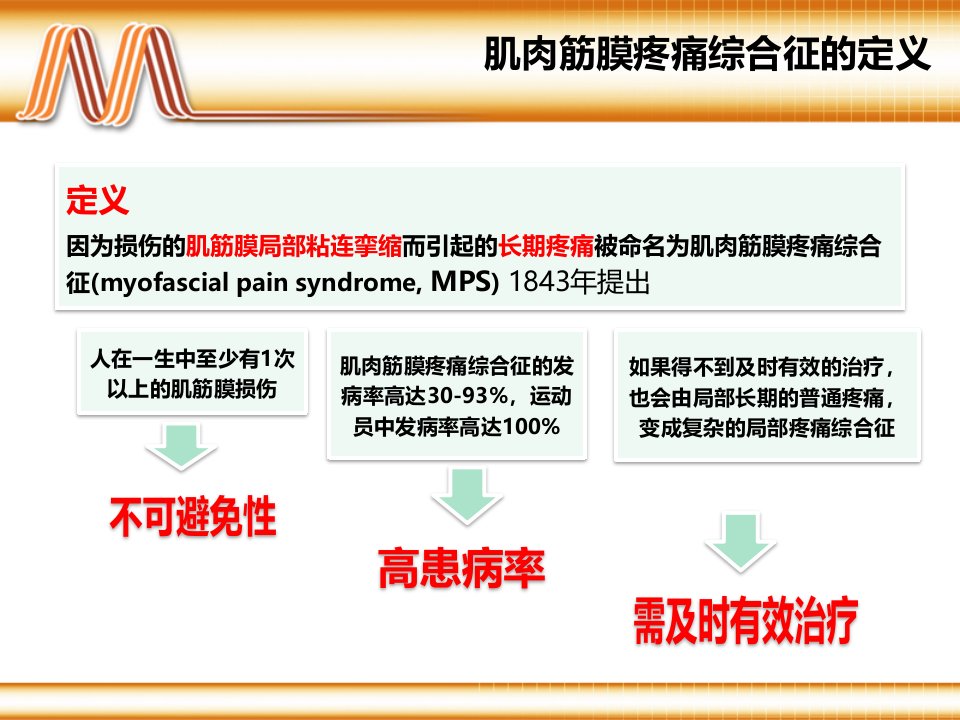 肌肉筋膜疼痛综合征的定义

定义
因为损伤的肌筋膜局部粘连挛缩而引起的长期疼痛被命名为肌肉筋膜疼痛综合征(myofascial pain syndrome, MPS) 1843年提出

人在一生中至少有1次以上的肌筋膜损伤

不可避免性

肌肉筋膜疼痛综合征的发病率高达30-93%，运动员中发病率高达100%

高患病率

如果得不到及时有效的治疗，也会由局部长期的普通疼痛，变成复杂的局部疼痛综合征

需及时有效治疗